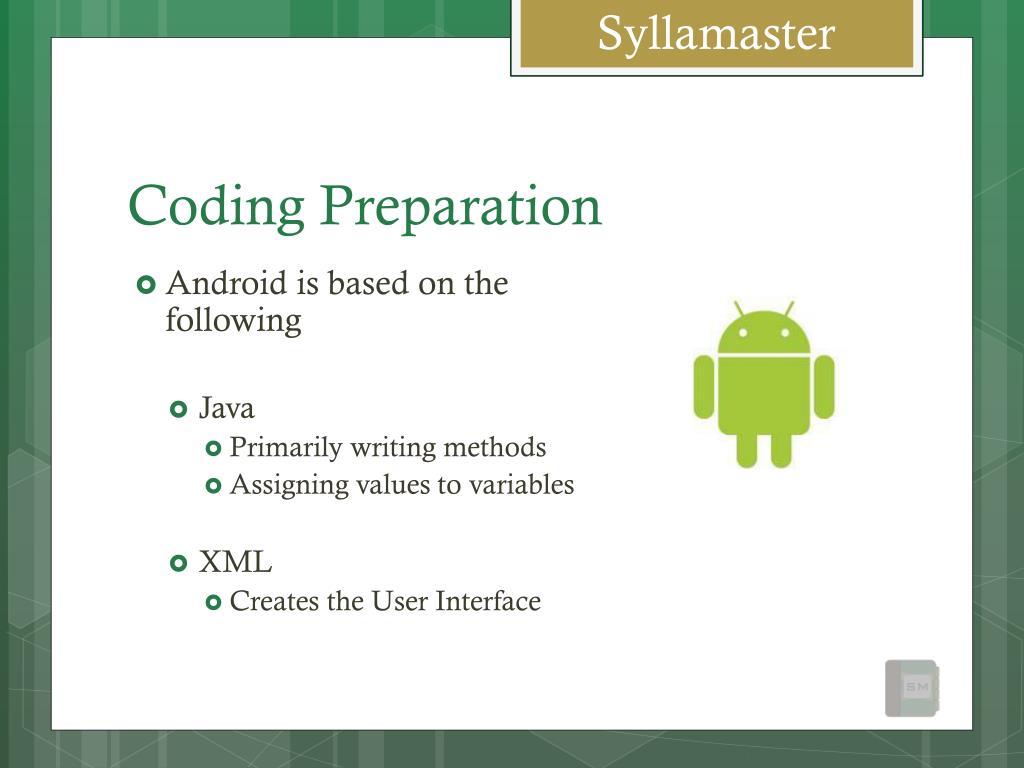 Syllamaster

Coding Preparation

Android is based on the following

Java

Primarily writing methods

Assigning values to variables

XML

Creates the User Interface

SM